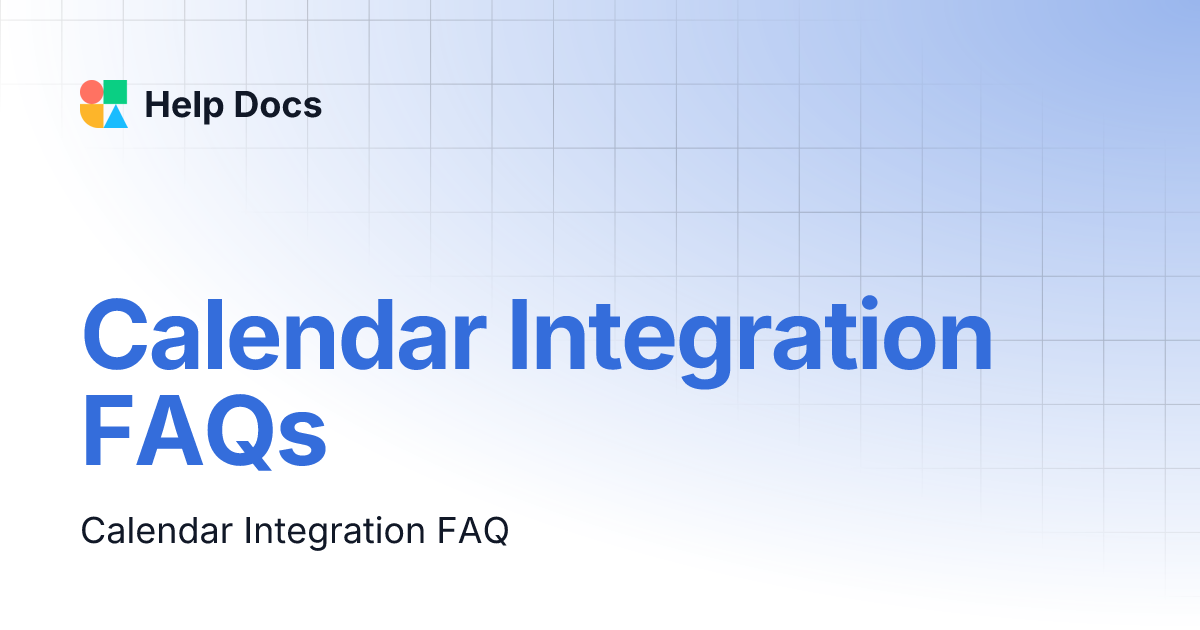 Help Docs

Calendar Integration FAQs

Calendar Integration FAQ